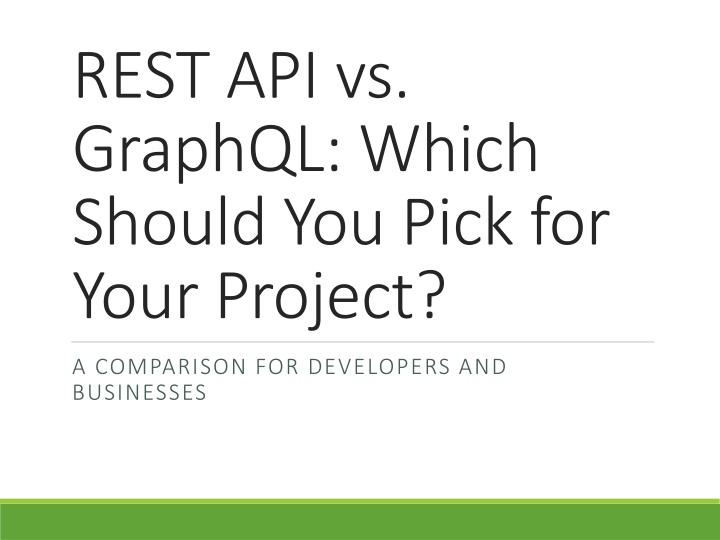 REST API vs. GraphQL: Which Should You Pick for Your Project?

A COMPARISON FOR DEVELOPERS AND BUSINESSES